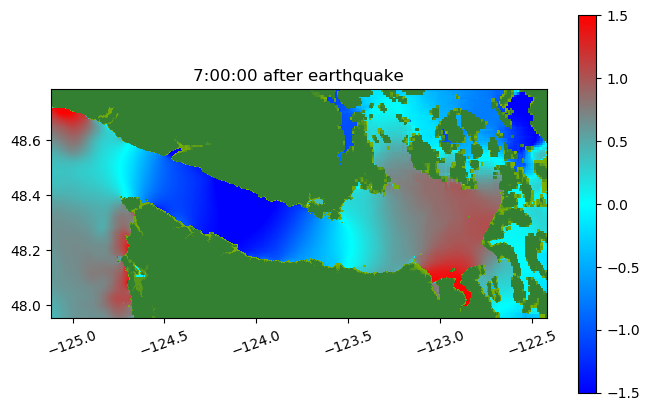 7:00:00 after earthquake

48.6
48.4
48.2
48.0

−125.0
−124.5
−124.0
−123.5
−123.0
−122.5

1.5
1.0
0.5
0.0
−0.5
−1.0
−1.5